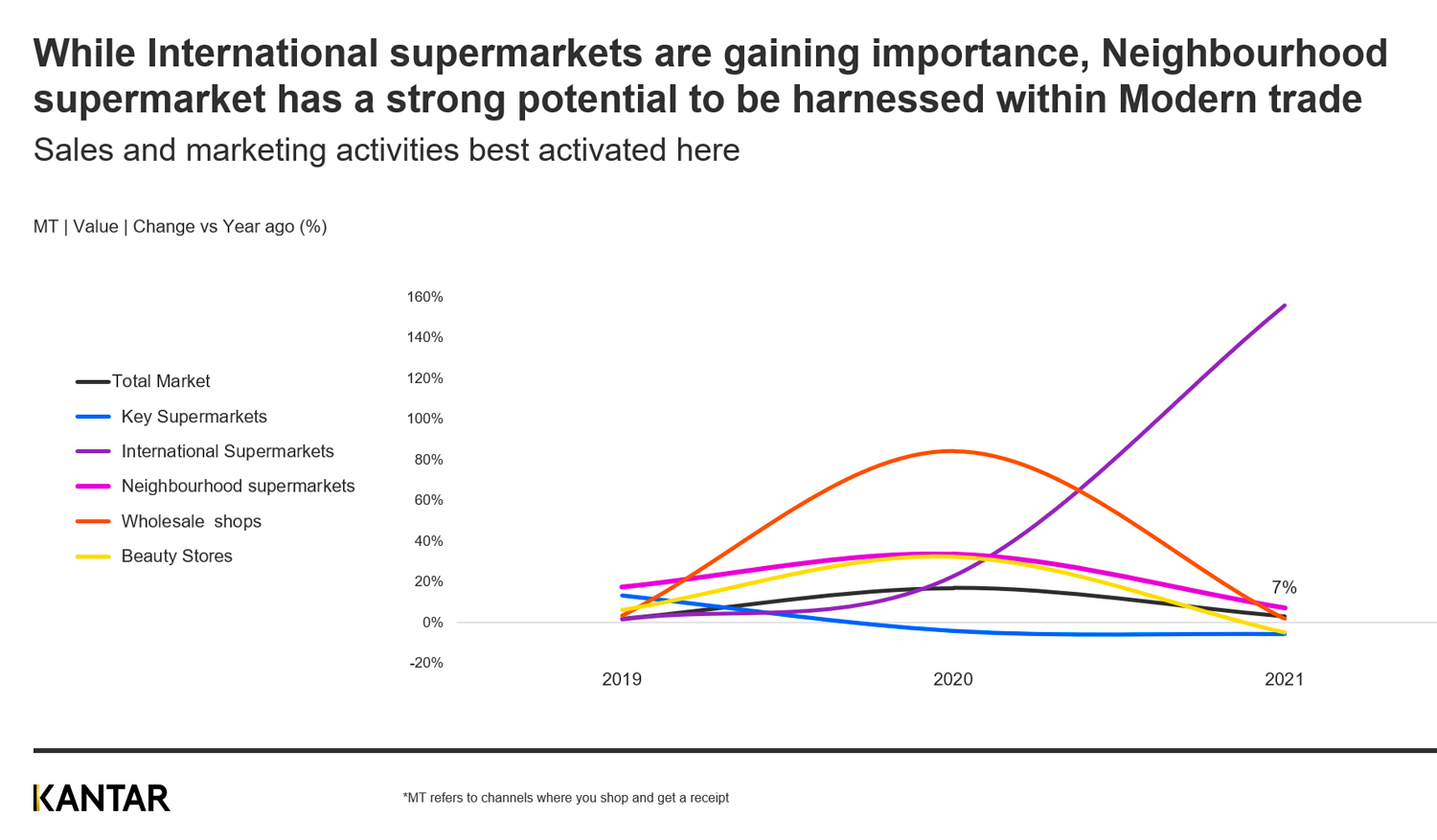 While International supermarkets are gaining importance, Neighbourhood supermarket has a strong potential to be harnessed within Modern trade

Sales and marketing activities best activated here

MT | Value | Change vs Year ago (%)

Total Market
Key Supermarkets
International Supermarkets
Neighbourhood supermarkets
Wholesale shops
Beauty Stores

160%
140%
120%
100%
80%
60%
40%
20%
0%
-20%

7%

2019
2020
2021

KANTAR

*MT refers to channels where you shop and get a receipt